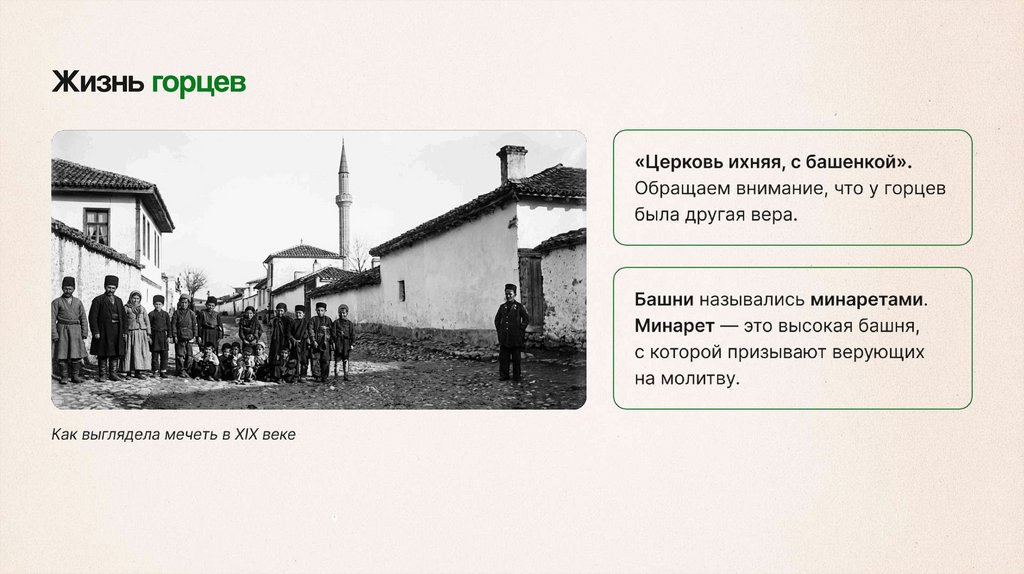 Жизнь горцев

Как выглядела мечеть в XIX веке

«Церковь ихняя, с башенкой». Обращаем внимание, что у горцев была другая вера.

Башни назывались минаретами. Минарет — это высокая башня, с которой призывают верующих на молитву.